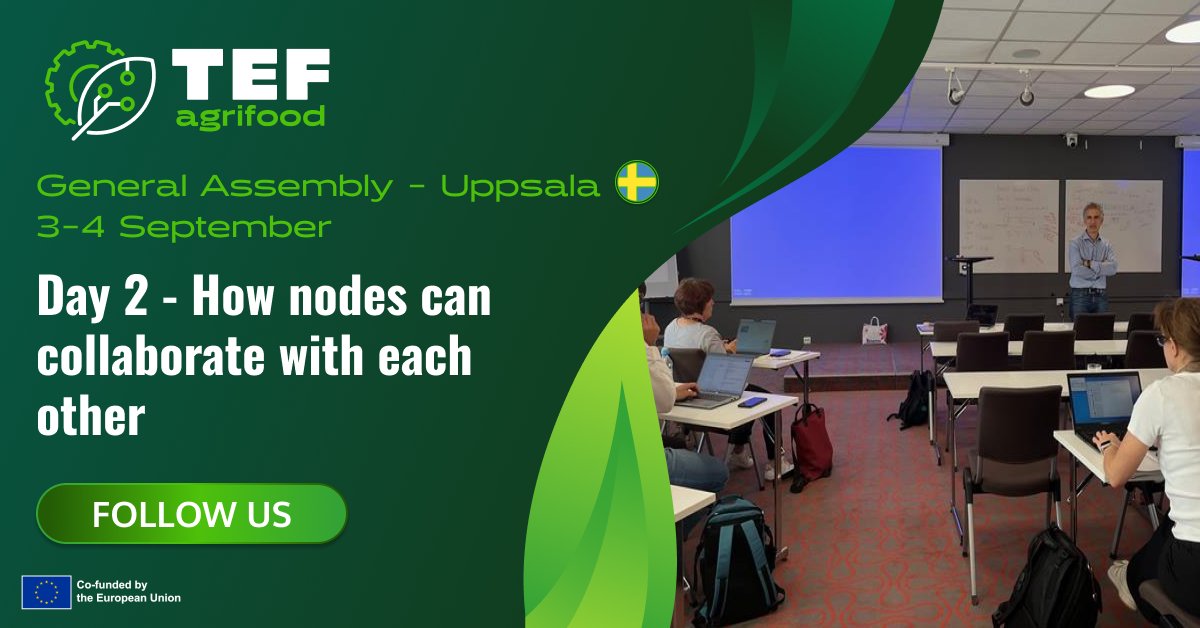 TEF
agrifood

General Assembly - Uppsala
3-4 September

Day 2 - How nodes can collaborate with each other

FOLLOW US

Co-funded by the European Union